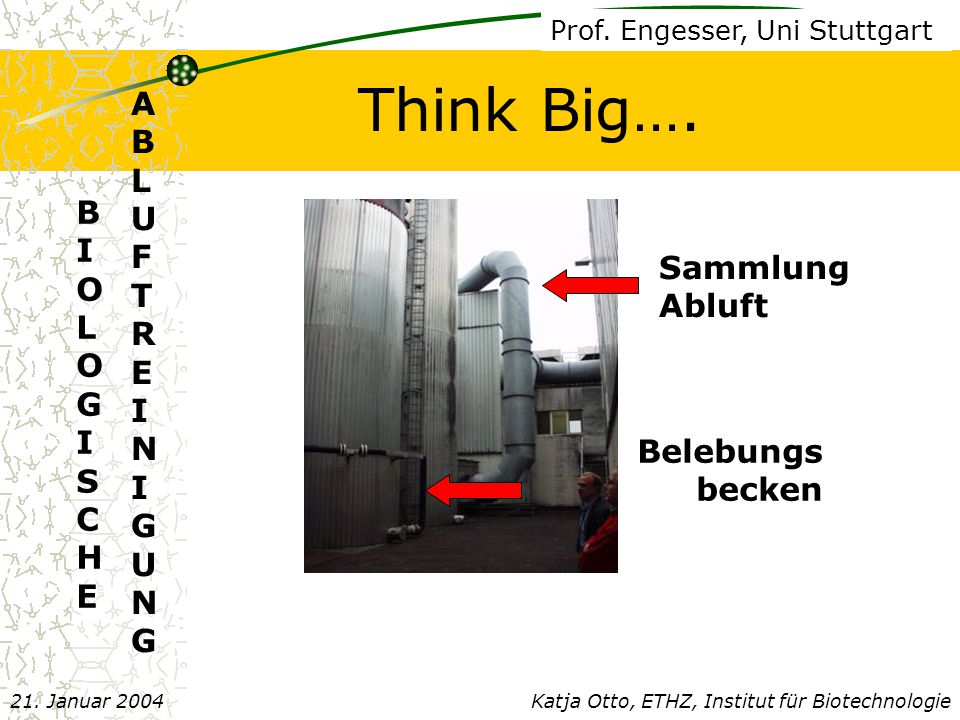 Prof. Engesser, Uni Stuttgart

Think Big….

BIOLOGISCHE

ABLUFTREINIGUNG

Sammlung Abluft

Belebungs becken

21. Januar 2004

Katja Otto, ETHZ, Institut für Biotechnologie